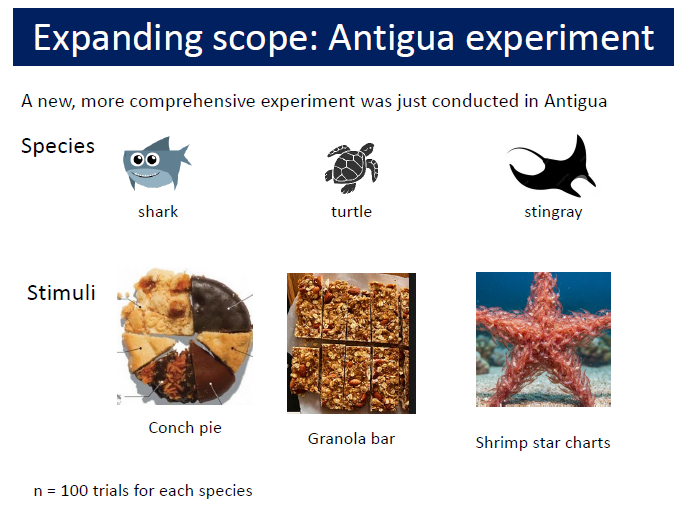 Expanding scope: Antigua experiment

A new, more comprehensive experiment was just conducted in Antigua

Species

shark

turtle

stingray

Stimuli

Conch pie

Granola bar

Shrimp star charts

n = 100 trials for each species